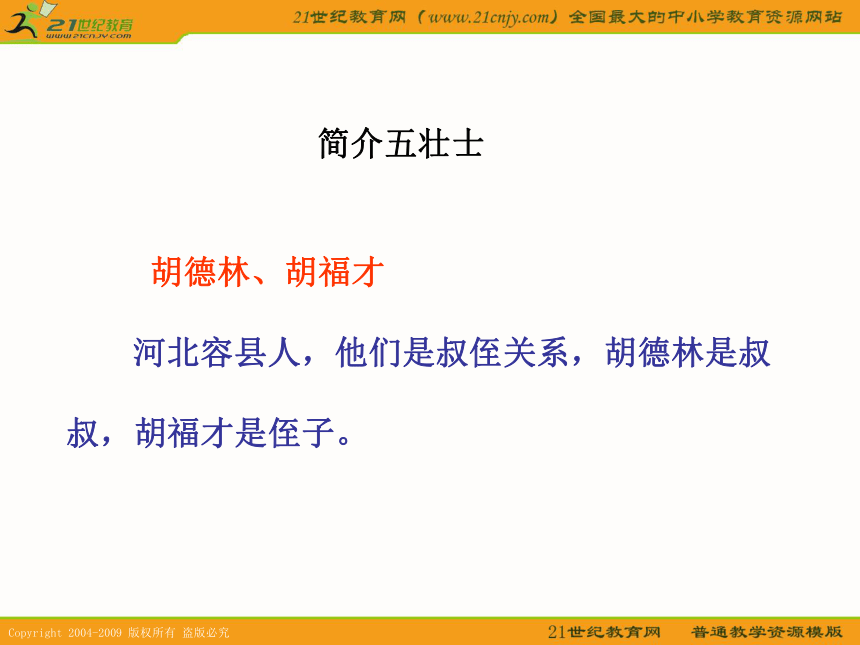 21世纪教育
www.21cnjy.com

21世纪教育网（www.21cnjy.com）全国最大的中小学教育资源网站

简介五壮士

胡德林、胡福才

河北容县人，他们是叔侄关系，胡德林是叔叔，胡福才是侄子。

Copyright 2004-2009 版权所有 盗版必究

21世纪教育网 普通教学资源模版